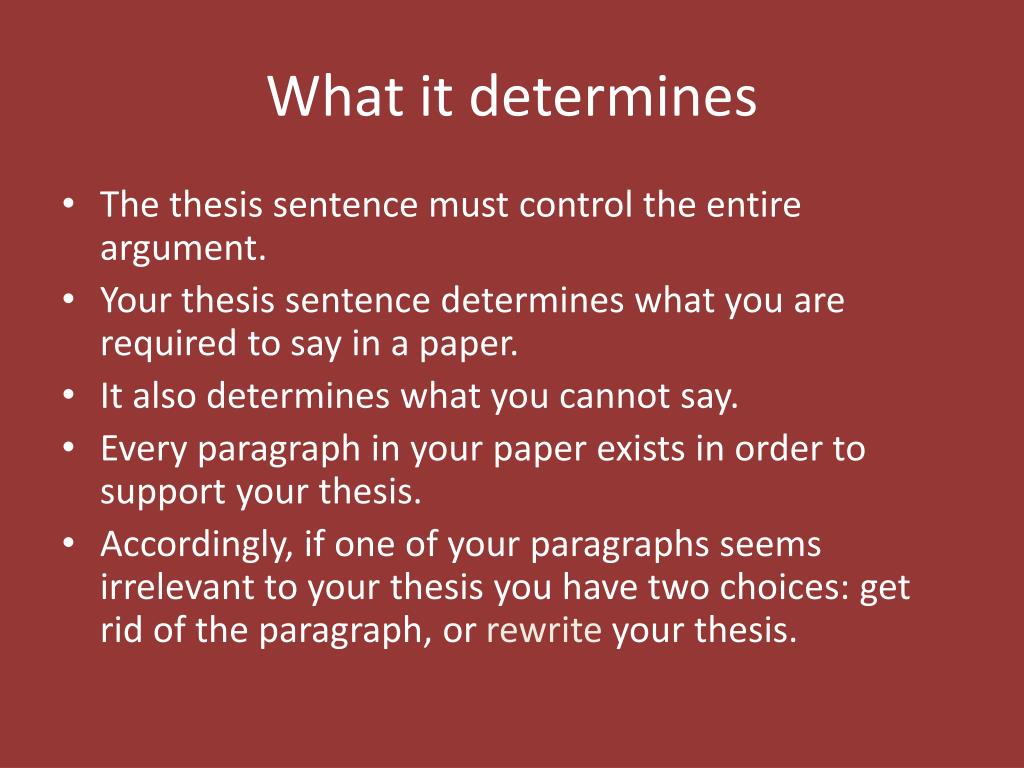 What it determines

• The thesis sentence must control the entire argument.
• Your thesis sentence determines what you are required to say in a paper.
• It also determines what you cannot say.
• Every paragraph in your paper exists in order to support your thesis.
• Accordingly, if one of your paragraphs seems irrelevant to your thesis you have two choices: get rid of the paragraph, or rewrite your thesis.